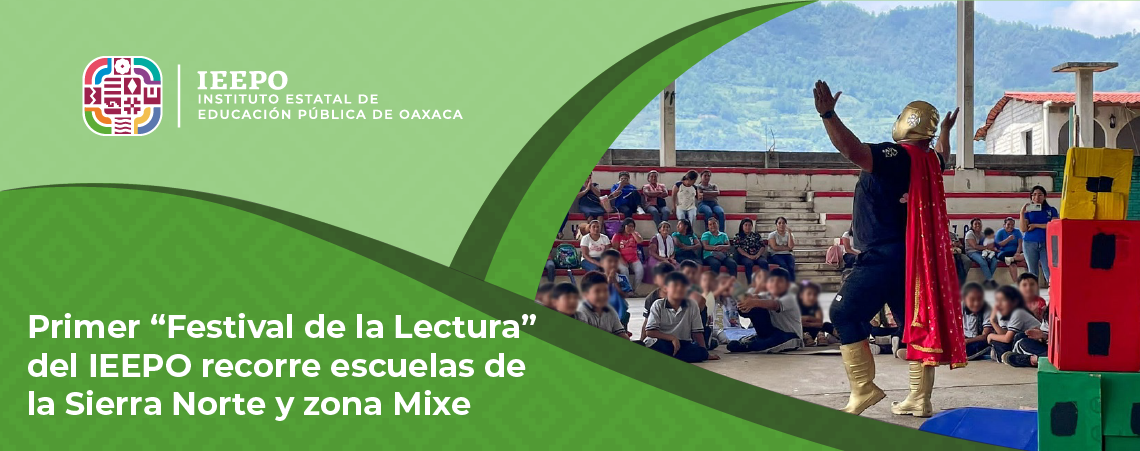 IEEPO
INSTITUTO ESTATAL DE
EDUCACIÓN PÚBLICA DE OAXACA

Primer “Festival de la Lectura” del IEEPO recorre escuelas de la Sierra Norte y zona Mixe